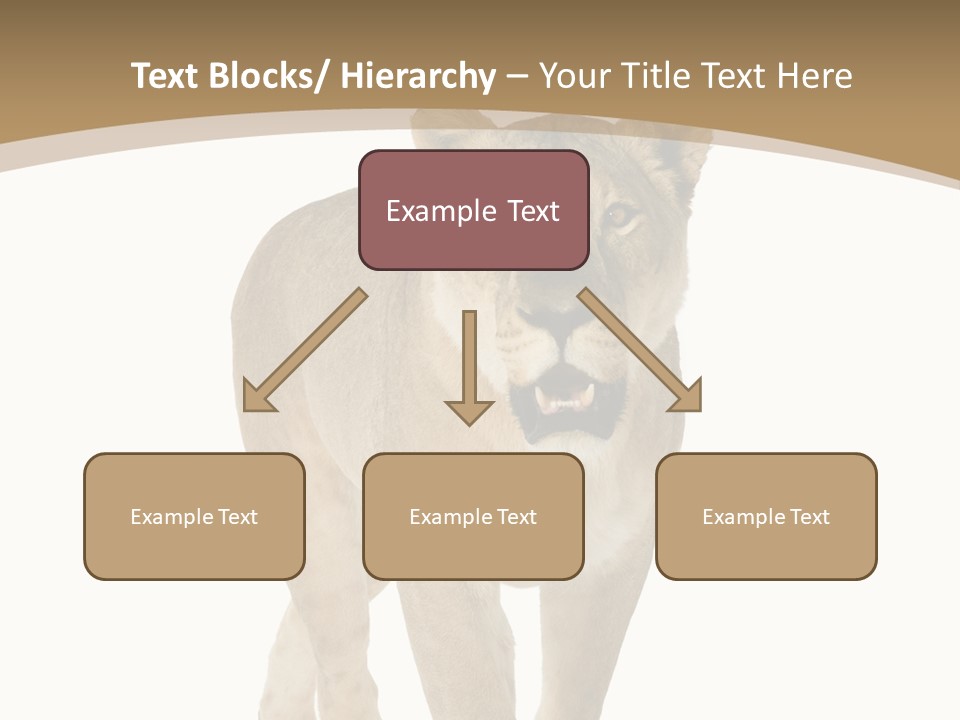 Text Blocks/ Hierarchy – Your Title Text Here

Example Text

Example Text

Example Text

Example Text